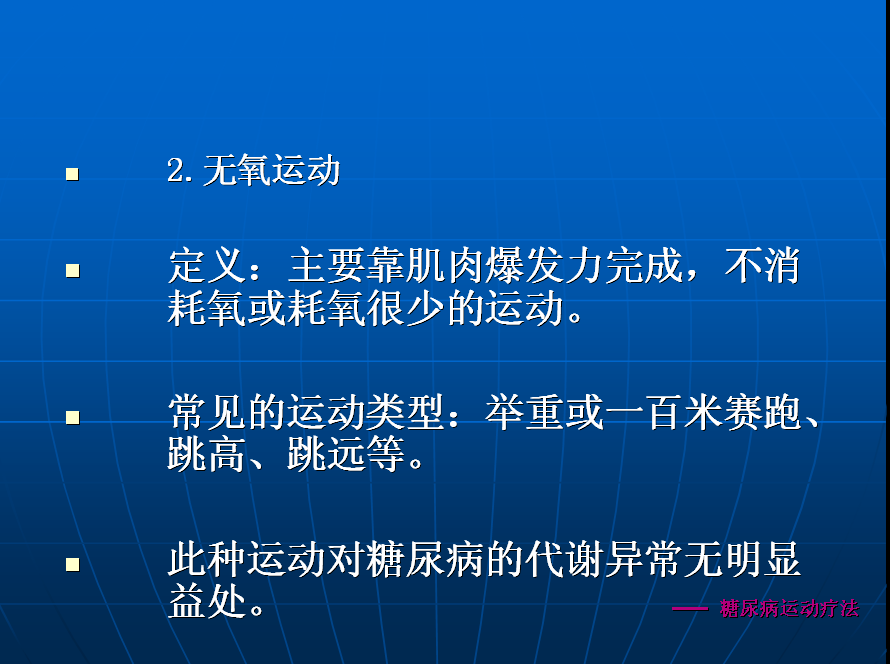 2. 无氧运动

定义：主要靠肌肉爆发力完成，不消耗氧或耗氧很少的运动。

常见的运动类型：举重或一百米赛跑、跳高、跳远等。

此种运动对糖尿病的代谢异常无明显益处。

—— 糖尿病运动疗法